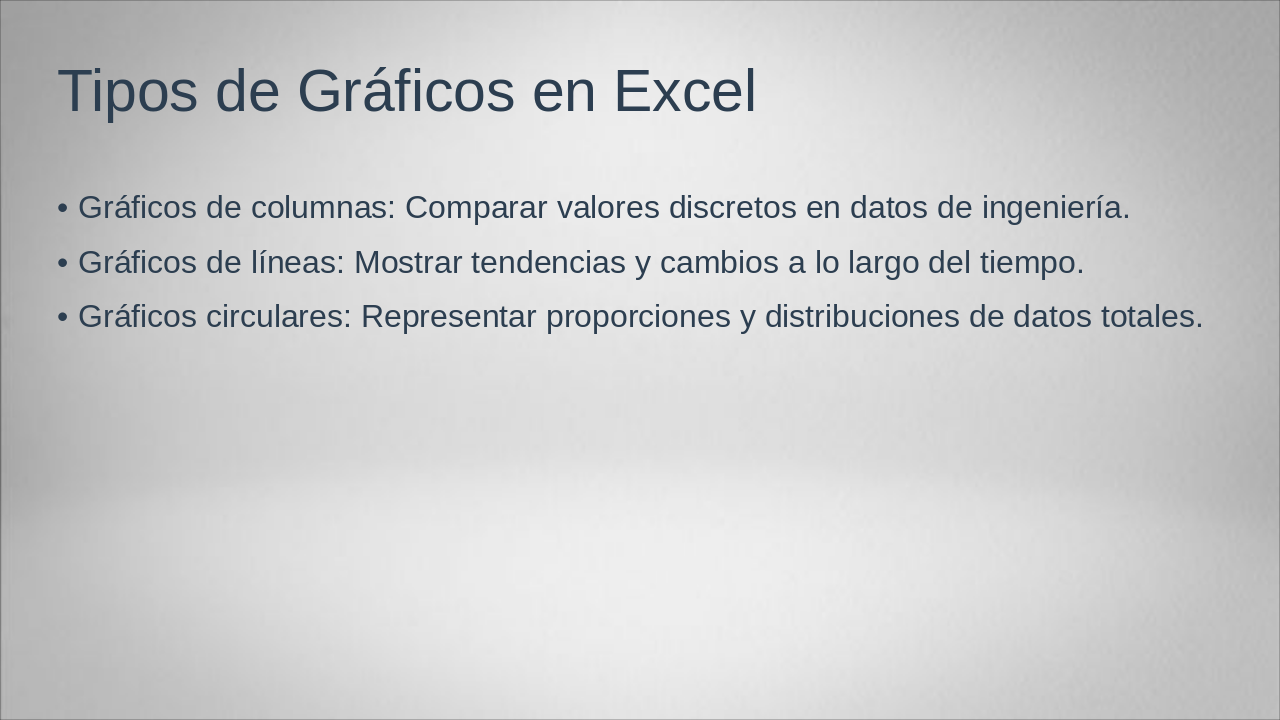 Tipos de Gráficos en Excel

• Gráficos de columnas: Comparar valores discretos en datos de ingeniería.
• Gráficos de líneas: Mostrar tendencias y cambios a lo largo del tiempo.
• Gráficos circulares: Representar proporciones y distribuciones de datos totales.